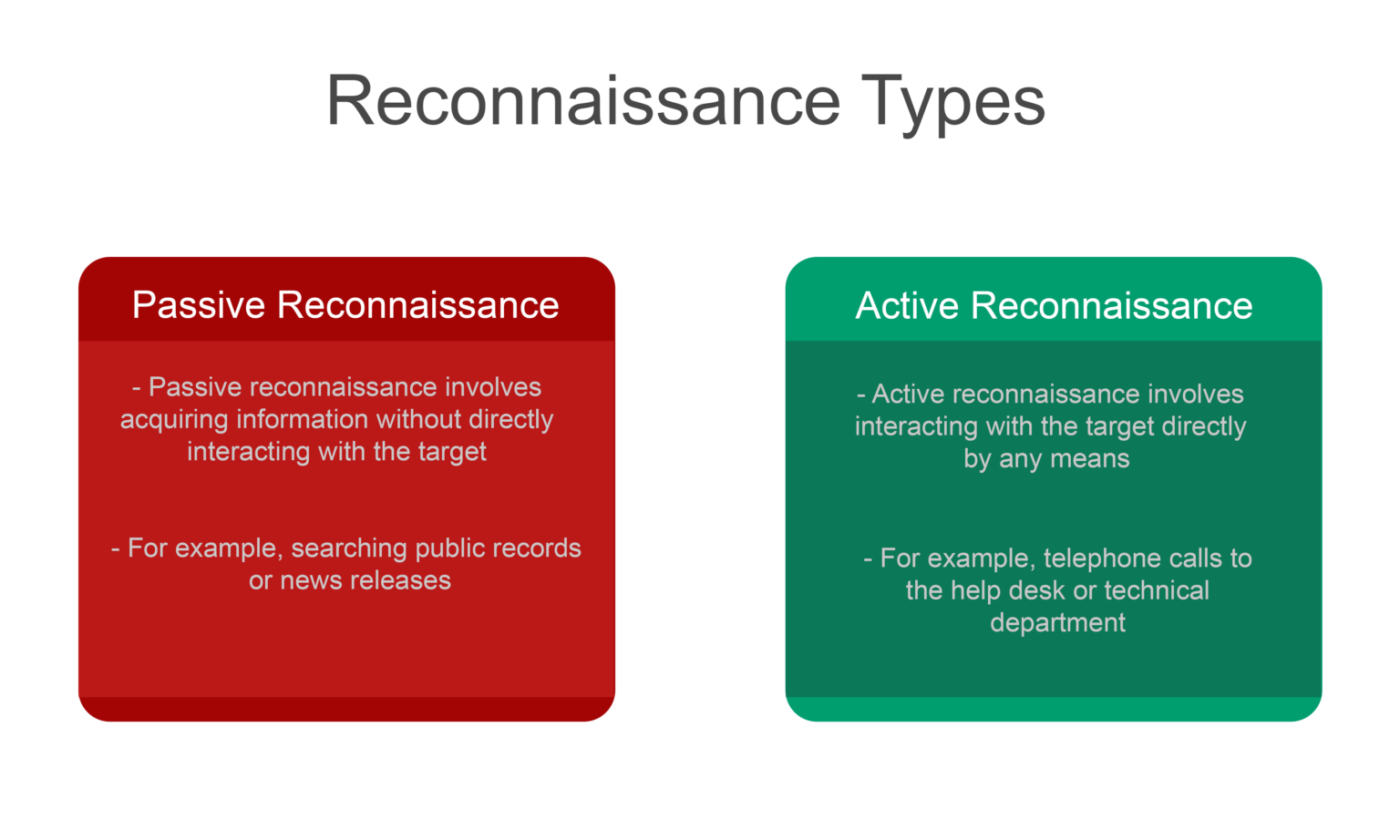 Reconnaissance Types

Passive Reconnaissance

- Passive reconnaissance involves acquiring information without directly interacting with the target

- For example, searching public records or news releases

Active Reconnaissance

- Active reconnaissance involves interacting with the target directly by any means

- For example, telephone calls to the help desk or technical department